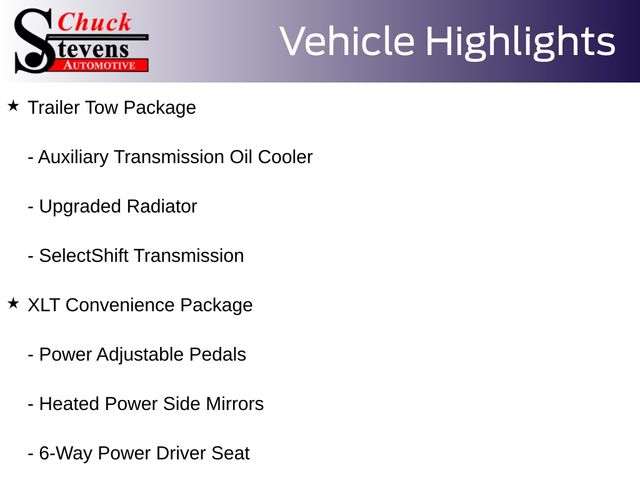 Chuck Stevens AUTOMOTIVE

Vehicle Highlights

★ Trailer Tow Package

- Auxiliary Transmission Oil Cooler

- Upgraded Radiator

- SelectShift Transmission

★ XLT Convenience Package

- Power Adjustable Pedals

- Heated Power Side Mirrors

- 6-Way Power Driver Seat